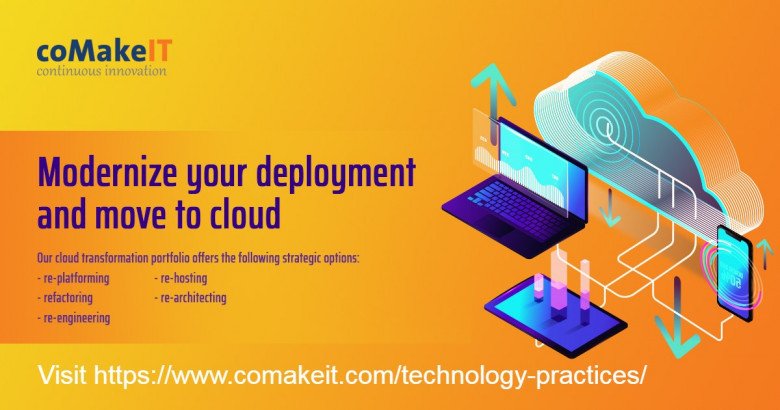 coMakeIT
continuous innovation

Modernize your deployment and move to cloud

Our cloud transformation portfolio offers the following strategic options:
- re-platforming
- refactoring
- re-engineering
- re-hosting
- re-architecting

Visit https://www.comakeit.com/technology-practices/